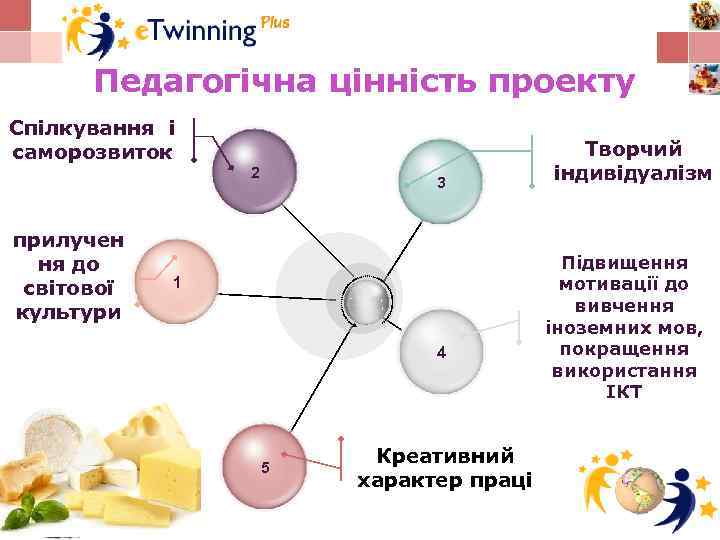 eTwinning Plus

Педагогічна цінність проекту

Спілкування і саморозвиток

2

3

Творчий індивідуалізм

прилучення до світової культури

1

Підвищення мотивації до вивчення іноземних мов, покращення використання ІКТ

4

5

Креативний характер праці